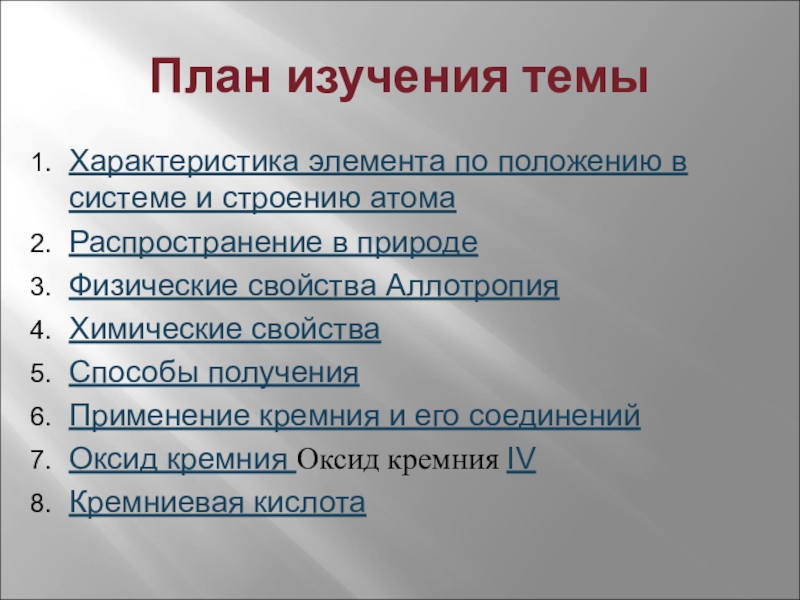 План изучения темы

1. Характеристика элемента по положению в системе и строению атома
2. Распространение в природе
3. Физические свойства Аллотропия
4. Химические свойства
5. Способы получения
6. Применение кремния и его соединений
7. Оксид кремния Оксид кремния IV
8. Кремниевая кислота